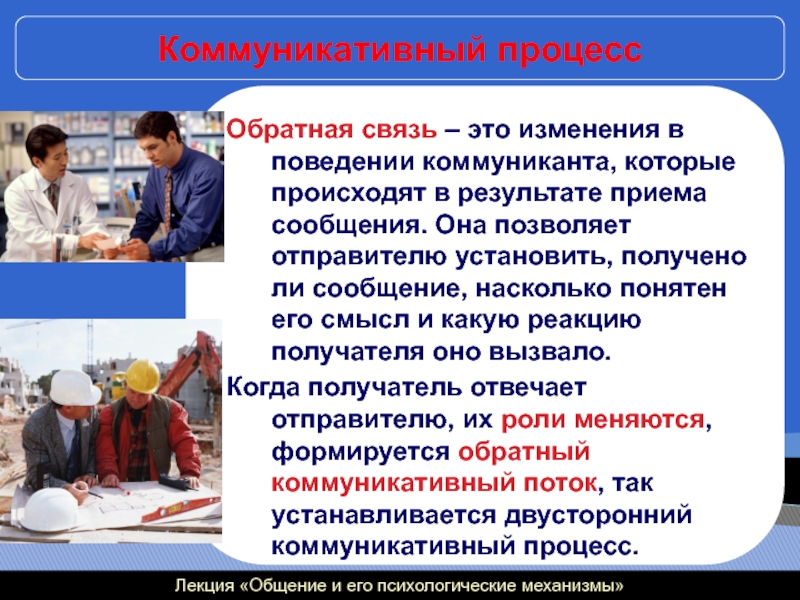 Коммуникативный процесс

Обратная связь – это изменения в поведении коммуниканта, которые происходят в результате приема сообщения. Она позволяет отправителю установить, получено ли сообщение, насколько понятен его смысл и какую реакцию получателя оно вызвало.

Когда получатель отвечает отправителю, их роли меняются, формируется обратный коммуникативный поток, так устанавливается двусторонний коммуникативный процесс.

Лекция «Общение и его психологические механизмы»